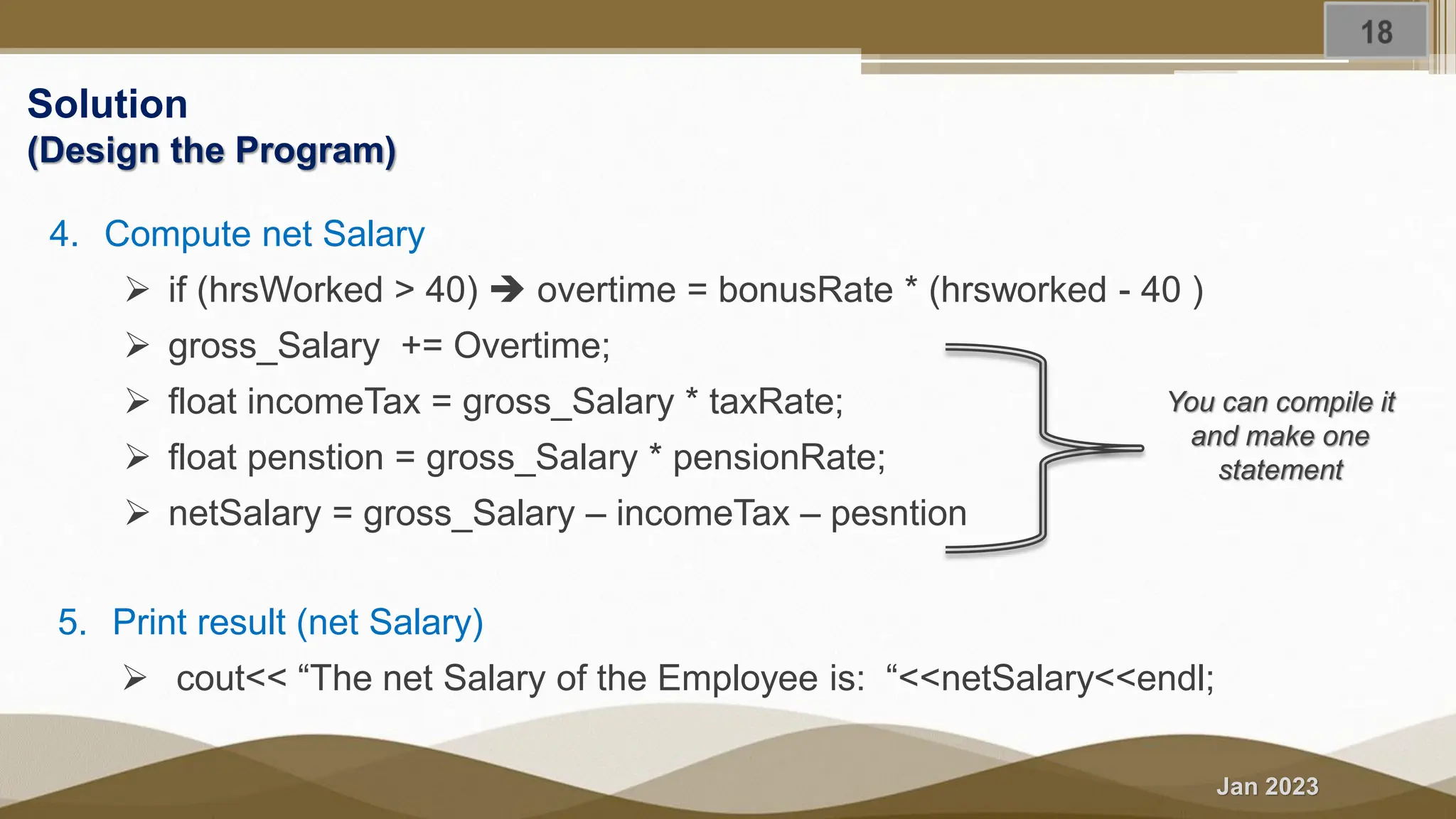 18

Solution
(Design the Program)

4. Compute net Salary

➢ if (hrsWorked > 40) ➔ overtime = bonusRate * (hrsworked - 40 )

➢ gross_Salary += Overtime;

➢ float incomeTax = gross_Salary * taxRate;

➢ float penstion = gross_Salary * pensionRate;

➢ netSalary = gross_Salary – incomeTax – pesntion

You can compile it and make one statement

5. Print result (net Salary)

➢ cout<< “The net Salary of the Employee is: “<<netSalary<<endl;

Jan 2023